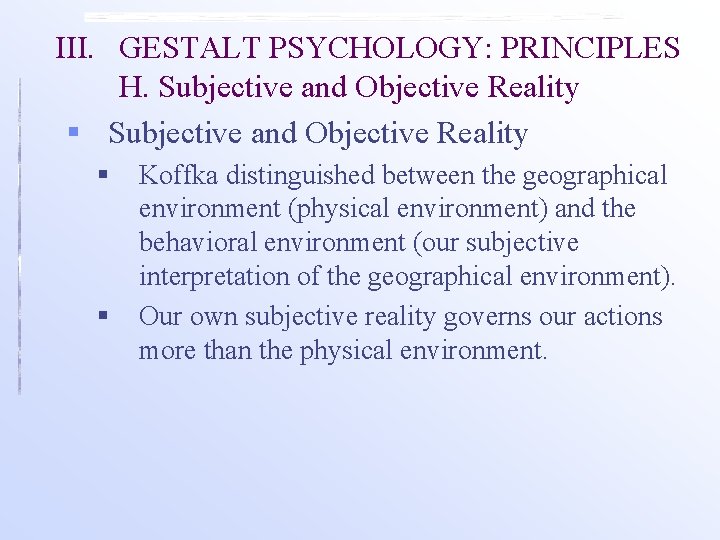 III. GESTALT PSYCHOLOGY: PRINCIPLES
H. Subjective and Objective Reality

Subjective and Objective Reality

Koffka distinguished between the geographical environment (physical environment) and the behavioral environment (our subjective interpretation of the geographical environment).

Our own subjective reality governs our actions more than the physical environment.